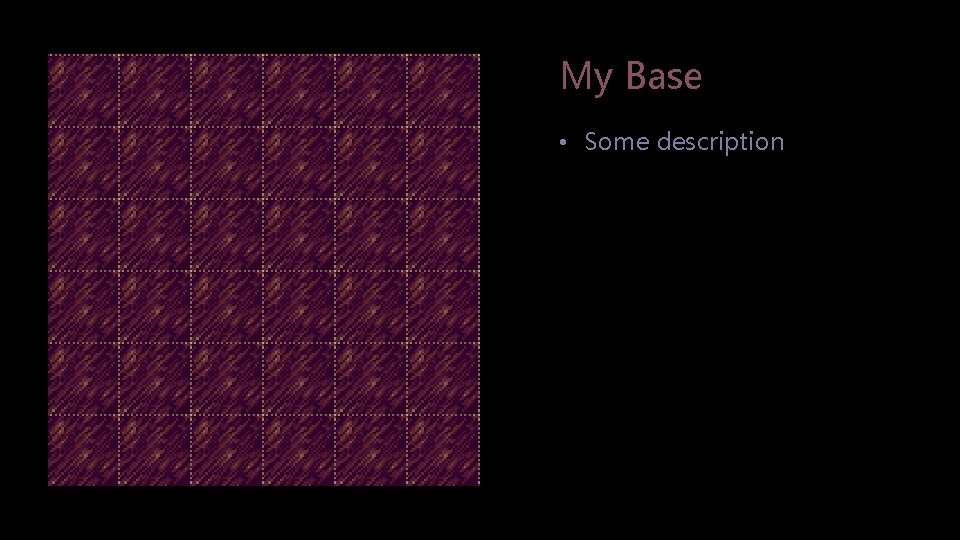 My Base

• Some description